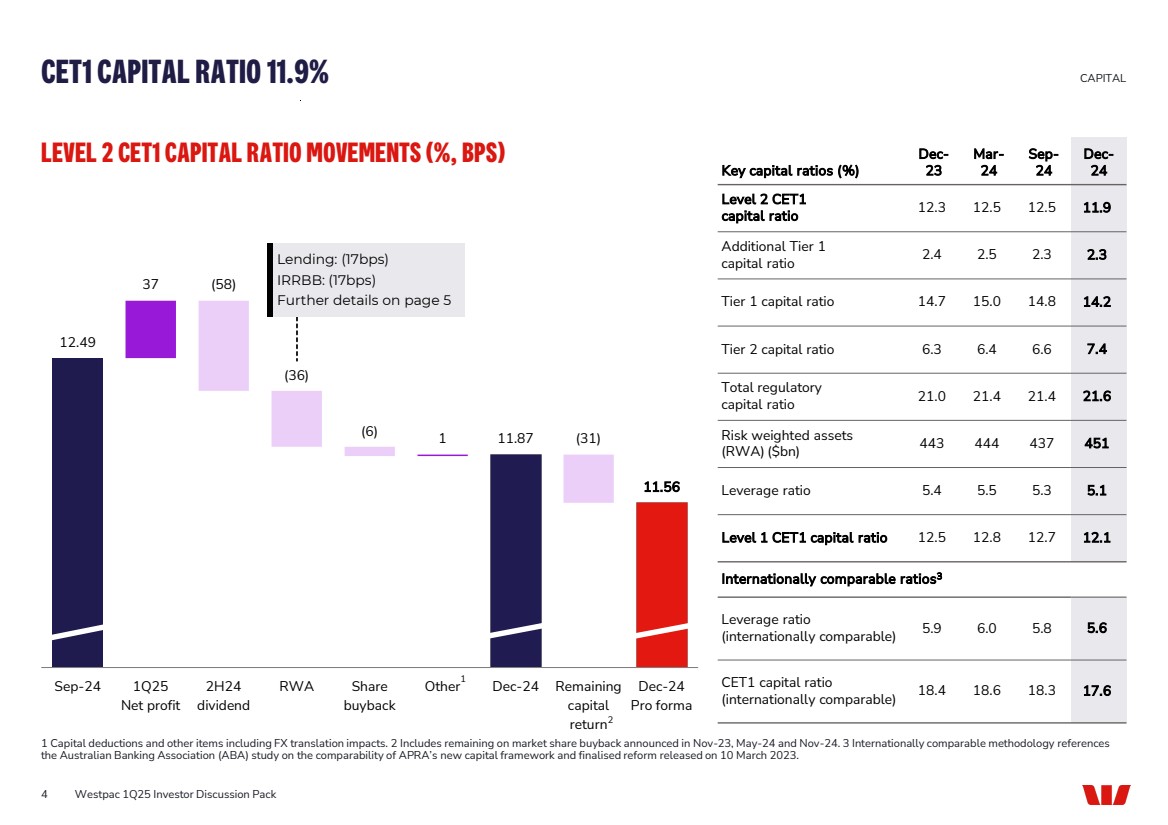 CET1 CAPITAL RATIO 11.9%

CAPITAL

LEVEL 2 CET1 CAPITAL RATIO MOVEMENTS (%, BPS)

Lending: (17bps)
IRRBB: (17bps)
Further details on page 5

12.49
37
(58)
(36)
(6)
1
11.87
(31)
11.56

Sep-24
1Q25 Net profit
2H24 dividend
RWA
Share buyback
Other$^1$
Dec-24
Remaining capital return$^2$
Dec-24 Pro forma

| Key capital ratios (%) | Dec-23 | Mar-24 | Sep-24 | Dec-24 |
|---|---|---|---|---|
| Level 2 CET1 capital ratio | 12.3 | 12.5 | 12.5 | 11.9 |
| Additional Tier 1 capital ratio | 2.4 | 2.5 | 2.3 | 2.3 |
| Tier 1 capital ratio | 14.7 | 15.0 | 14.8 | 14.2 |
| Tier 2 capital ratio | 6.3 | 6.4 | 6.6 | 7.4 |
| Total regulatory capital ratio | 21.0 | 21.4 | 21.4 | 21.6 |
| Risk weighted assets (RWA) ($bn) | 443 | 444 | 437 | 451 |
| Leverage ratio | 5.4 | 5.5 | 5.3 | 5.1 |
| Level 1 CET1 capital ratio | 12.5 | 12.8 | 12.7 | 12.1 |
| Internationally comparable ratios$^3$ | | | | |
| Leverage ratio (internationally comparable) | 5.9 | 6.0 | 5.8 | 5.6 |
| CET1 capital ratio (internationally comparable) | 18.4 | 18.6 | 18.3 | 17.6 |

1 Capital deductions and other items including FX translation impacts. 2 Includes remaining on market share buyback announced in Nov-23, May-24 and Nov-24. 3 Internationally comparable methodology references the Australian Banking Association (ABA) study on the comparability of APRA's new capital framework and finalised reform released on 10 March 2023.

4 Westpac 1Q25 Investor Discussion Pack